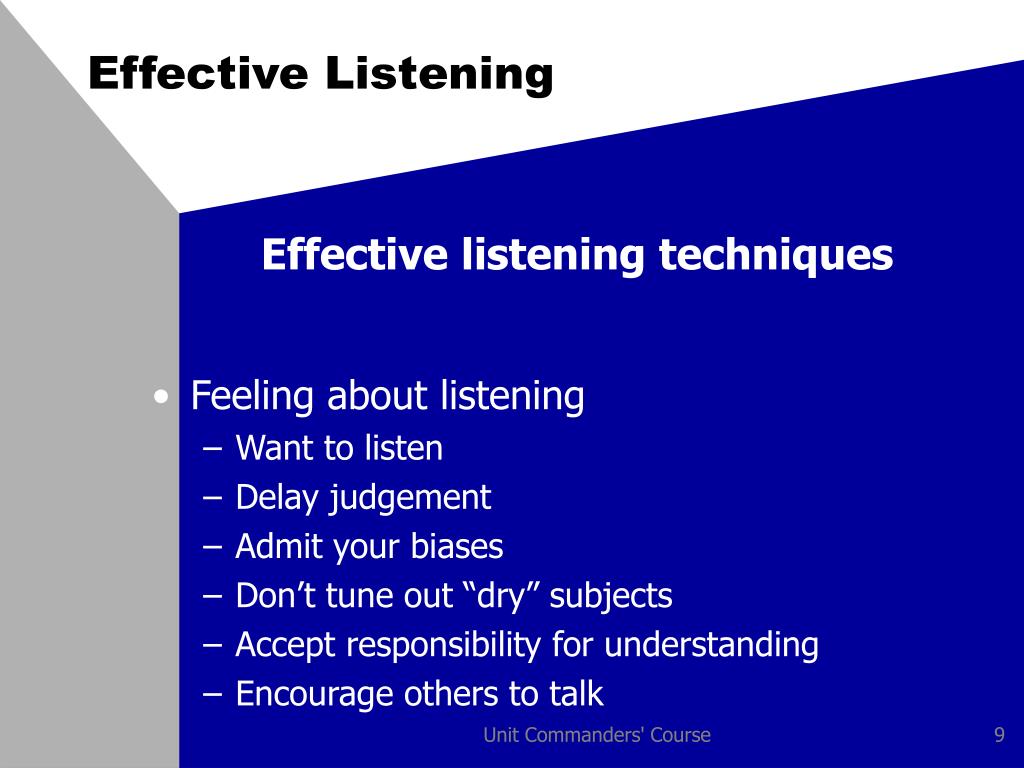 Effective Listening

Effective listening techniques

• Feeling about listening
– Want to listen
– Delay judgement
– Admit your biases
– Don’t tune out “dry” subjects
– Accept responsibility for understanding
– Encourage others to talk

Unit Commanders' Course

9